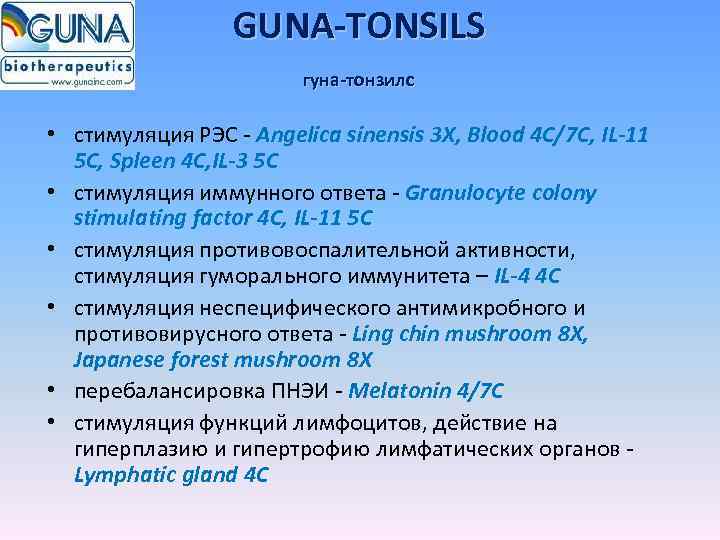 GUNA
biotherapeutics
www.gunainc.com

GUNA-TONSILS

гуна-тонзилс

• стимуляция РЭС - Angelica sinensis 3X, Blood 4C/7C, IL-11 5C, Spleen 4C,IL-3 5C
• стимуляция иммунного ответа - Granulocyte colony stimulating factor 4C, IL-11 5C
• стимуляция противовоспалительной активности, стимуляция гуморального иммунитета – IL-4 4C
• стимуляция неспецифического антимикробного и противовирусного ответа - Ling chin mushroom 8X, Japanese forest mushroom 8X
• перебалансировка ПНЭИ - Melatonin 4/7C
• стимуляция функций лимфоцитов, действие на гиперплазию и гипертрофию лимфатических органов - Lymphatic gland 4C